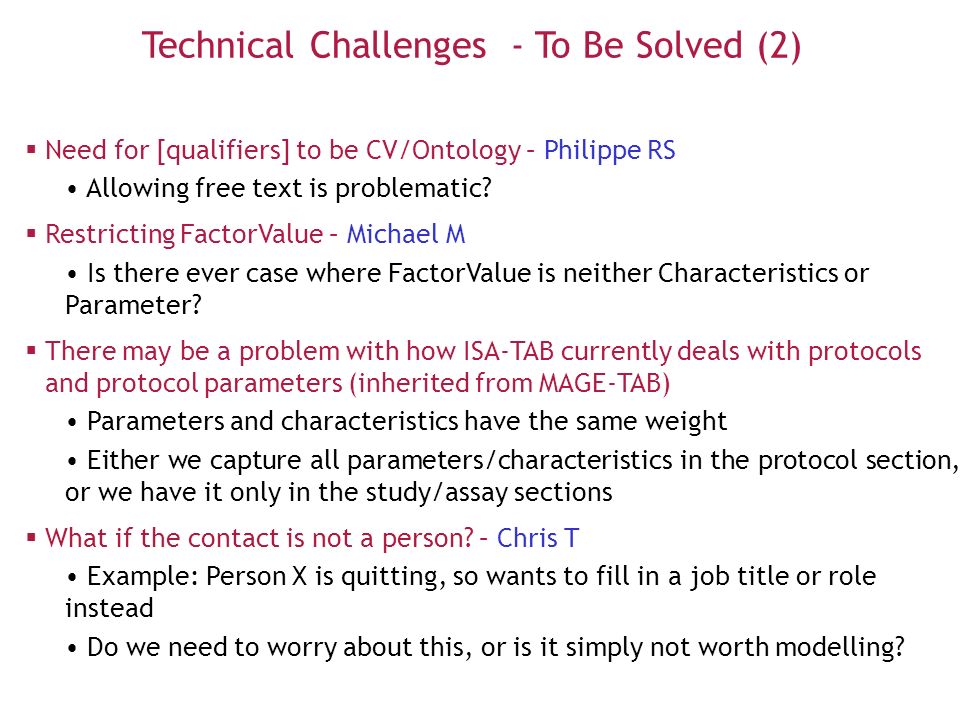 Technical Challenges - To Be Solved (2)

▪ Need for [qualifiers] to be CV/Ontology – Philippe RS

• Allowing free text is problematic?

▪ Restricting FactorValue – Michael M

• Is there ever case where FactorValue is neither Characteristics or Parameter?

▪ There may be a problem with how ISA-TAB currently deals with protocols and protocol parameters (inherited from MAGE-TAB)

• Parameters and characteristics have the same weight

• Either we capture all parameters/characteristics in the protocol section, or we have it only in the study/assay sections

▪ What if the contact is not a person? – Chris T

• Example: Person X is quitting, so wants to fill in a job title or role instead

• Do we need to worry about this, or is it simply not worth modelling?